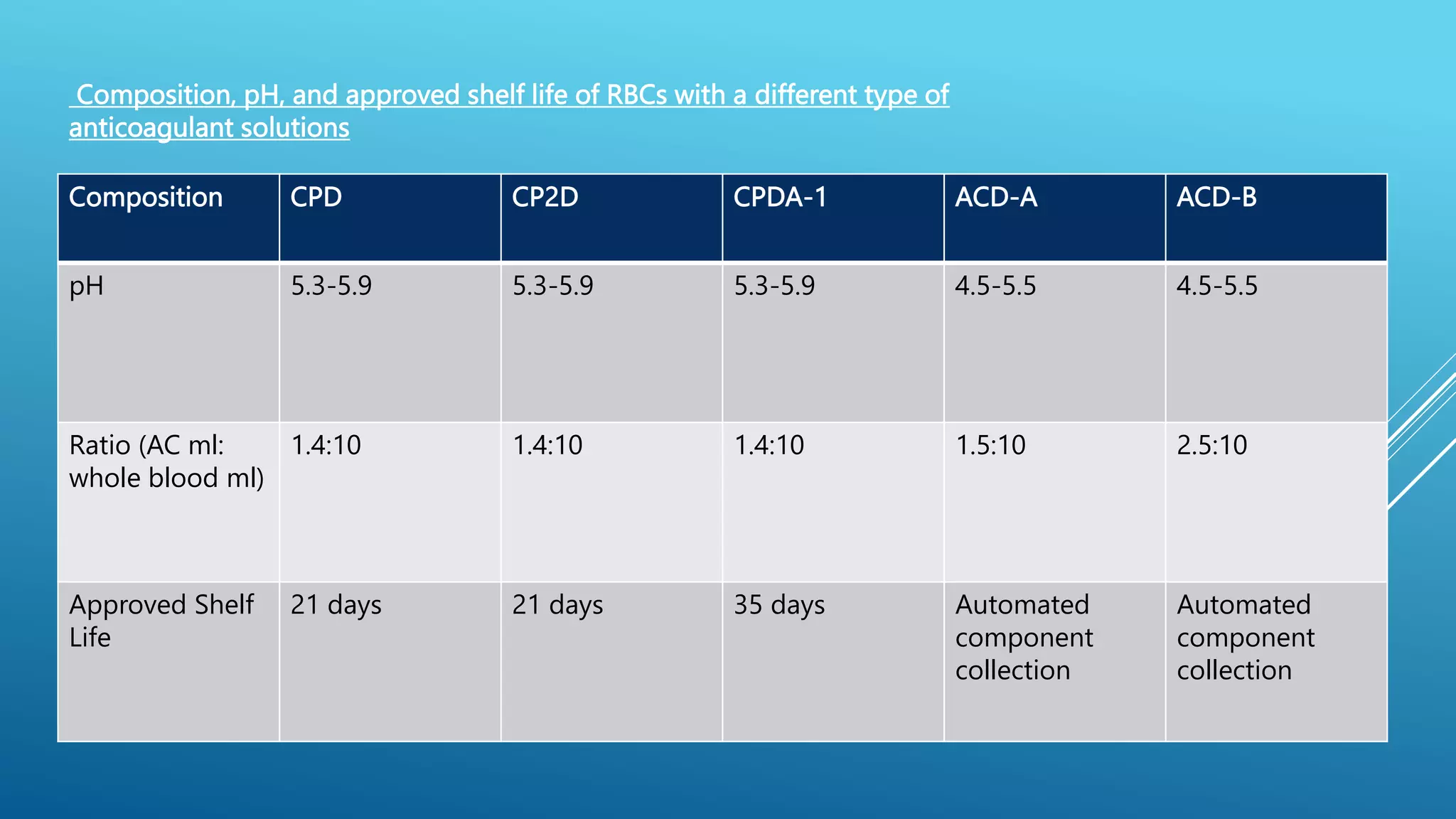 Composition, pH, and approved shelf life of RBCs with a different type of anticoagulant solutions

| Composition | CPD | CP2D | CPDA-1 | ACD-A | ACD-B |
|---|---|---|---|---|---|
| pH | 5.3-5.9 | 5.3-5.9 | 5.3-5.9 | 4.5-5.5 | 4.5-5.5 |
| Ratio (AC ml: whole blood ml) | 1.4:10 | 1.4:10 | 1.4:10 | 1.5:10 | 2.5:10 |
| Approved Shelf Life | 21 days | 21 days | 35 days | Automated component collection | Automated component collection |